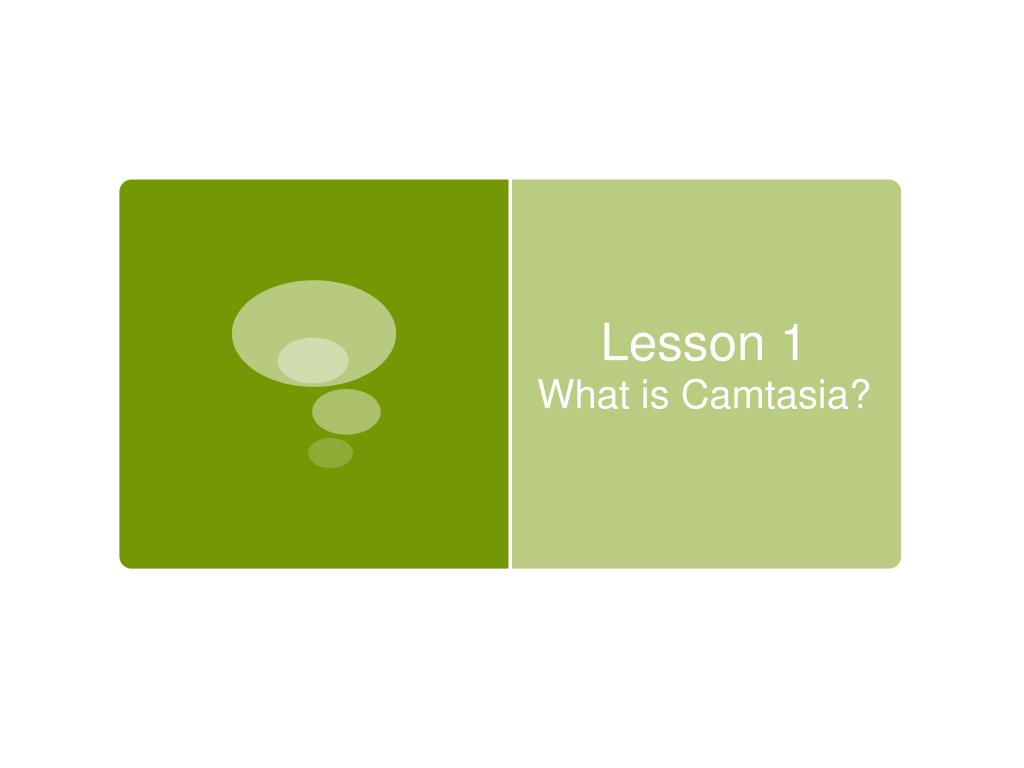 Lesson 1
What is Camtasia?